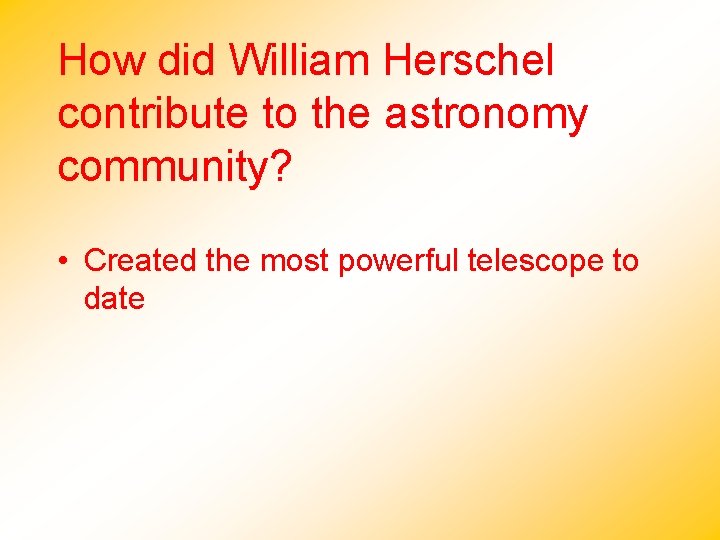 How did William Herschel contribute to the astronomy community?

• Created the most powerful telescope to date